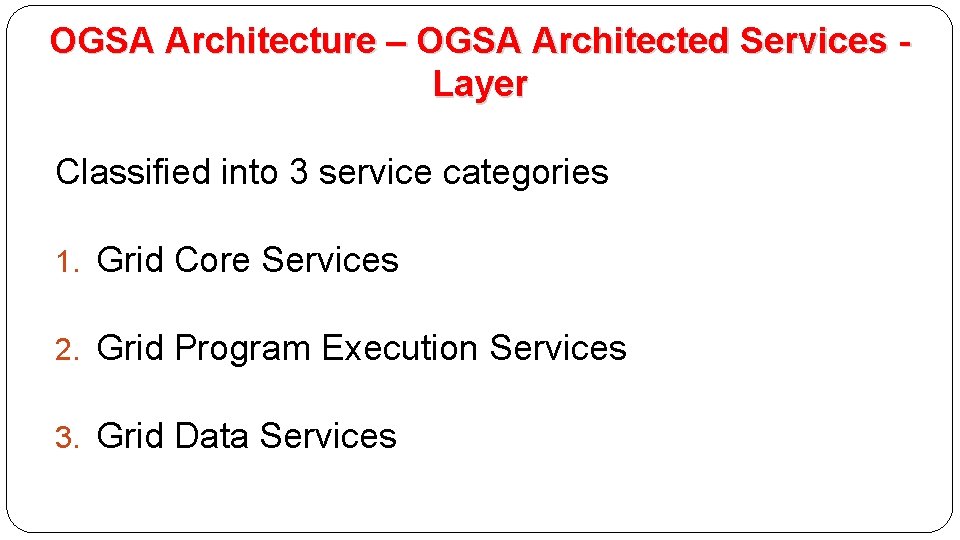 OGSA Architecture – OGSA Architected Services - Layer

Classified into 3 service categories

1. Grid Core Services

2. Grid Program Execution Services

3. Grid Data Services